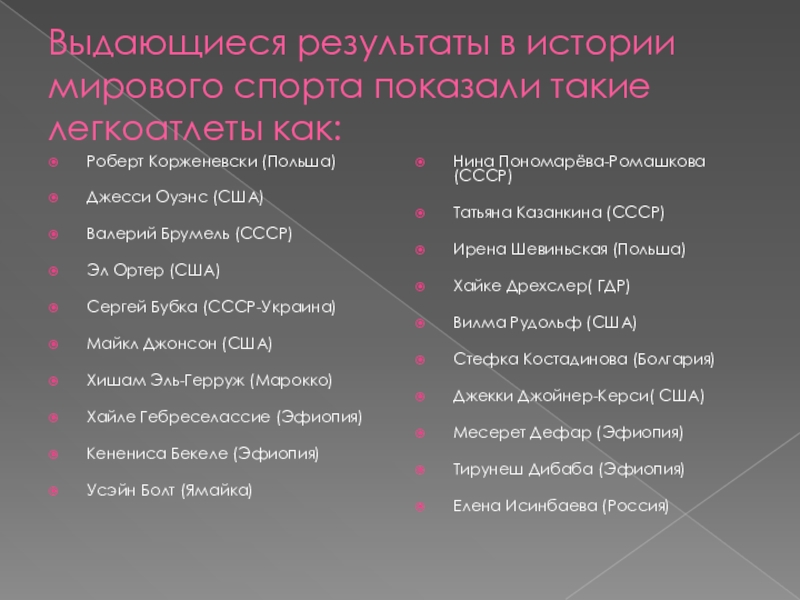 Выдающиеся результаты в истории мирового спорта показали такие легкоатлеты как:

Роберт Корженевски (Польша)

Джесси Оуэнс (США)

Валерий Брумель (СССР)

Эл Ортер (США)

Сергей Бубка (СССР-Украина)

Майкл Джонсон (США)

Хишам Эль-Герруж (Марокко)

Хайле Гебреселассие (Эфиопия)

Кенениса Бекеле (Эфиопия)

Усэйн Болт (Ямайка)

Нина Пономарёва-Ромашкова (СССР)

Татьяна Казанкина (СССР)

Ирена Шевиньская (Польша)

Хайке Дрехслер( ГДР)

Вилма Рудольф (США)

Стефка Костадинова (Болгария)

Джекки Джойнер-Керси( США)

Месерет Дефар (Эфиопия)

Тирунеш Дибаба (Эфиопия)

Елена Исинбаева (Россия)